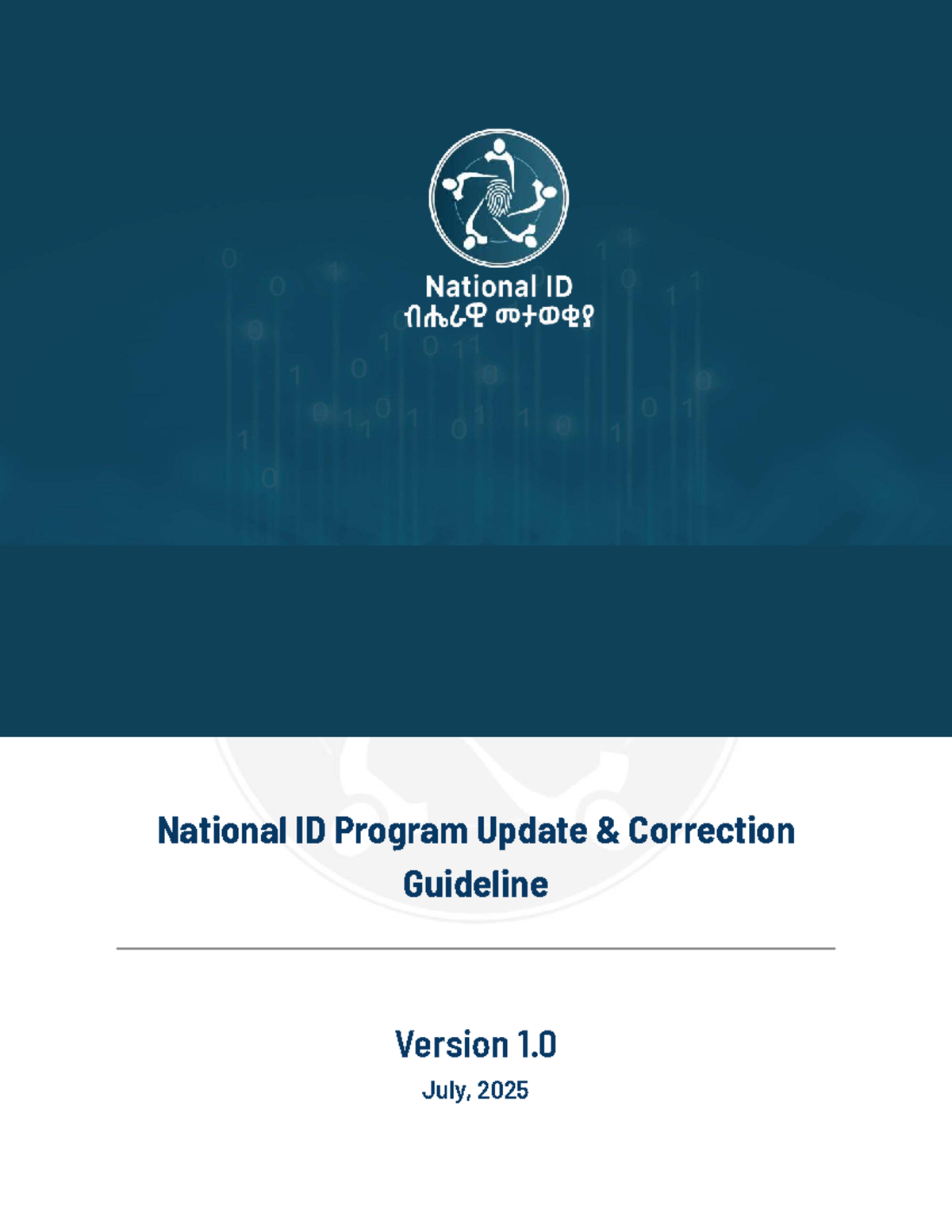 National ID
ብሔራዊ መታወቂያ

National ID Program Update & Correction Guideline

Version 1.0
July, 2025